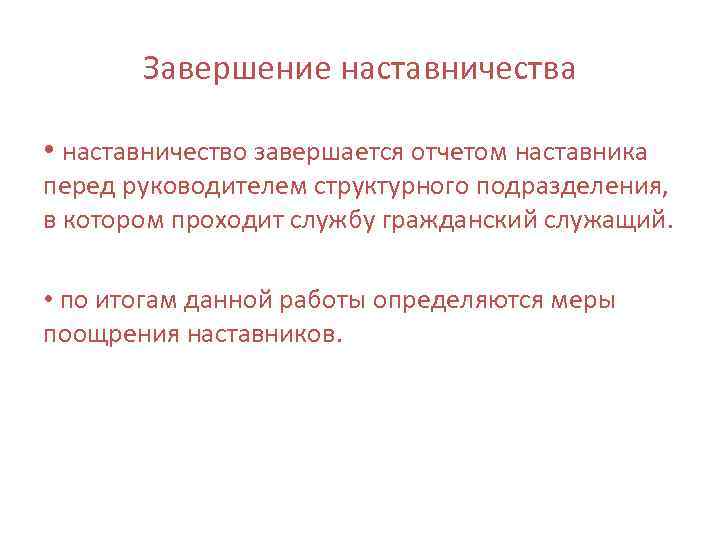 Завершение наставничества

• наставничество завершается отчетом наставника перед руководителем структурного подразделения, в котором проходит службу гражданский служащий.

• по итогам данной работы определяются меры поощрения наставников.